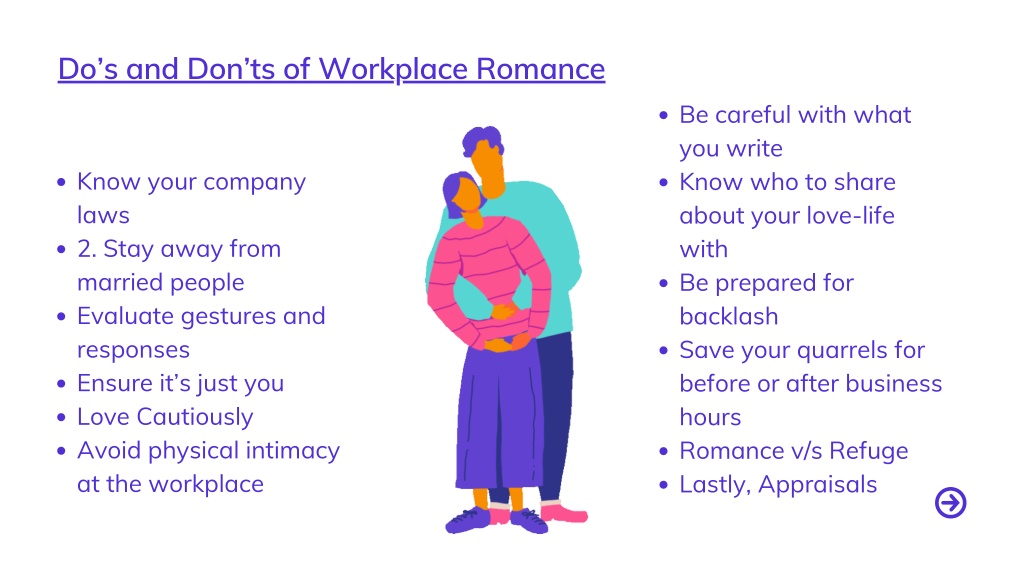 Do’s and Don’ts of Workplace Romance

- Know your company laws
- 2. Stay away from married people
- Evaluate gestures and responses
- Ensure it’s just you
- Love Cautiously
- Avoid physical intimacy at the workplace

- Be careful with what you write
- Know who to share about your love-life with
- Be prepared for backlash
- Save your quarrels for before or after business hours
- Romance v/s Refuge
- Lastly, Appraisals